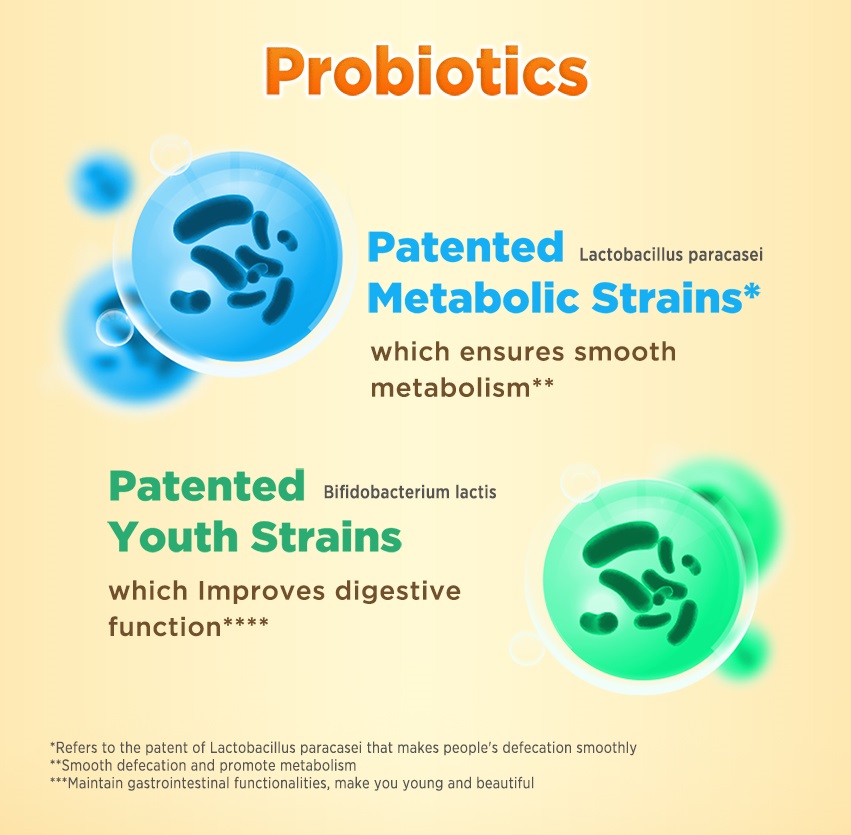 Probiotics

Patented Lactobacillus paracasei
Metabolic Strains*
which ensures smooth metabolism**

Patented Bifidobacterium lactis
Youth Strains
which Improves digestive function****

*Refers to the patent of Lactobacillus paracasei that makes people's defecation smoothly
**Smooth defecation and promote metabolism
***Maintain gastrointestinal functionalities, make you young and beautiful